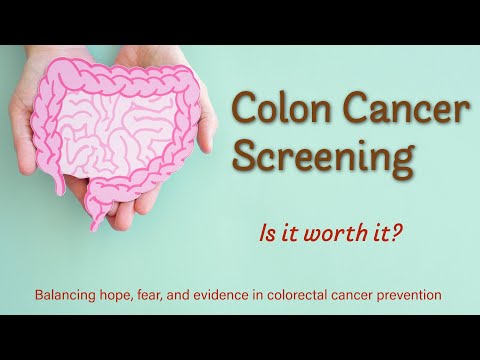 Colon Cancer Screening

Is it worth it?

Balancing hope, fear, and evidence in colorectal cancer prevention